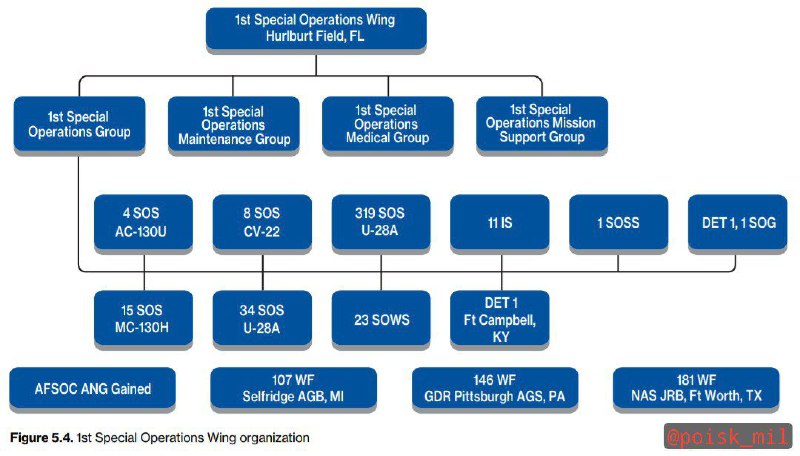 1st Special Operations Wing
Hurlburt Field, FL

1st Special Operations Group

1st Special Operations Maintenance Group

1st Special Operations Medical Group

1st Special Operations Mission Support Group

4 SOS
AC-130U

8 SOS
CV-22

319 SOS
U-28A

11 IS

1 SOSS

DET 1, 1 SOG

15 SOS
MC-130H

34 SOS
U-28A

23 SOWS

DET 1
Ft Campbell, KY

AFSOC ANG Gained

107 WF
Selfridge AGB, MI

146 WF
GDR Pittsburgh AGS, PA

181 WF
NAS JRB, Ft Worth, TX

Figure 5.4. 1st Special Operations Wing organization

@poisk_mil